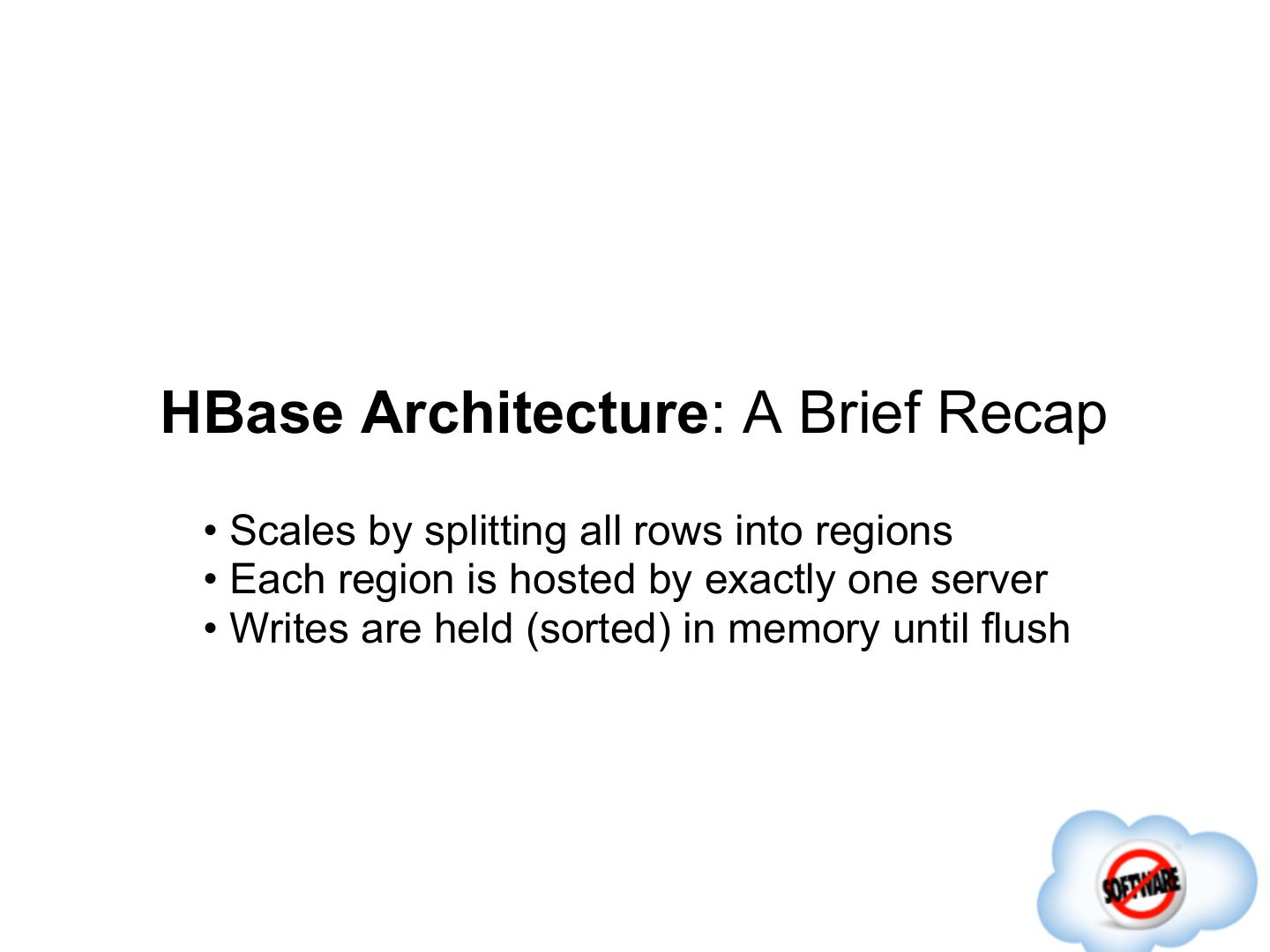 HBase Architecture: A Brief Recap

• Scales by splitting all rows into regions
• Each region is hosted by exactly one server
• Writes are held (sorted) in memory until flush

SOFTWARE